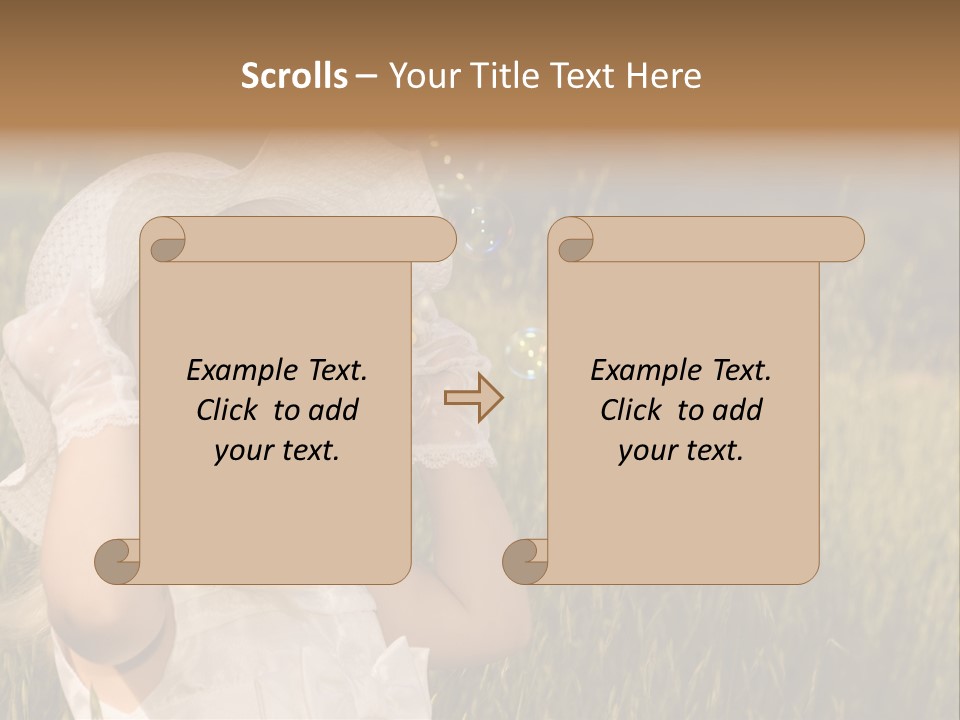 Scrolls – Your Title Text Here

Example Text. Click to add your text.

Example Text. Click to add your text.